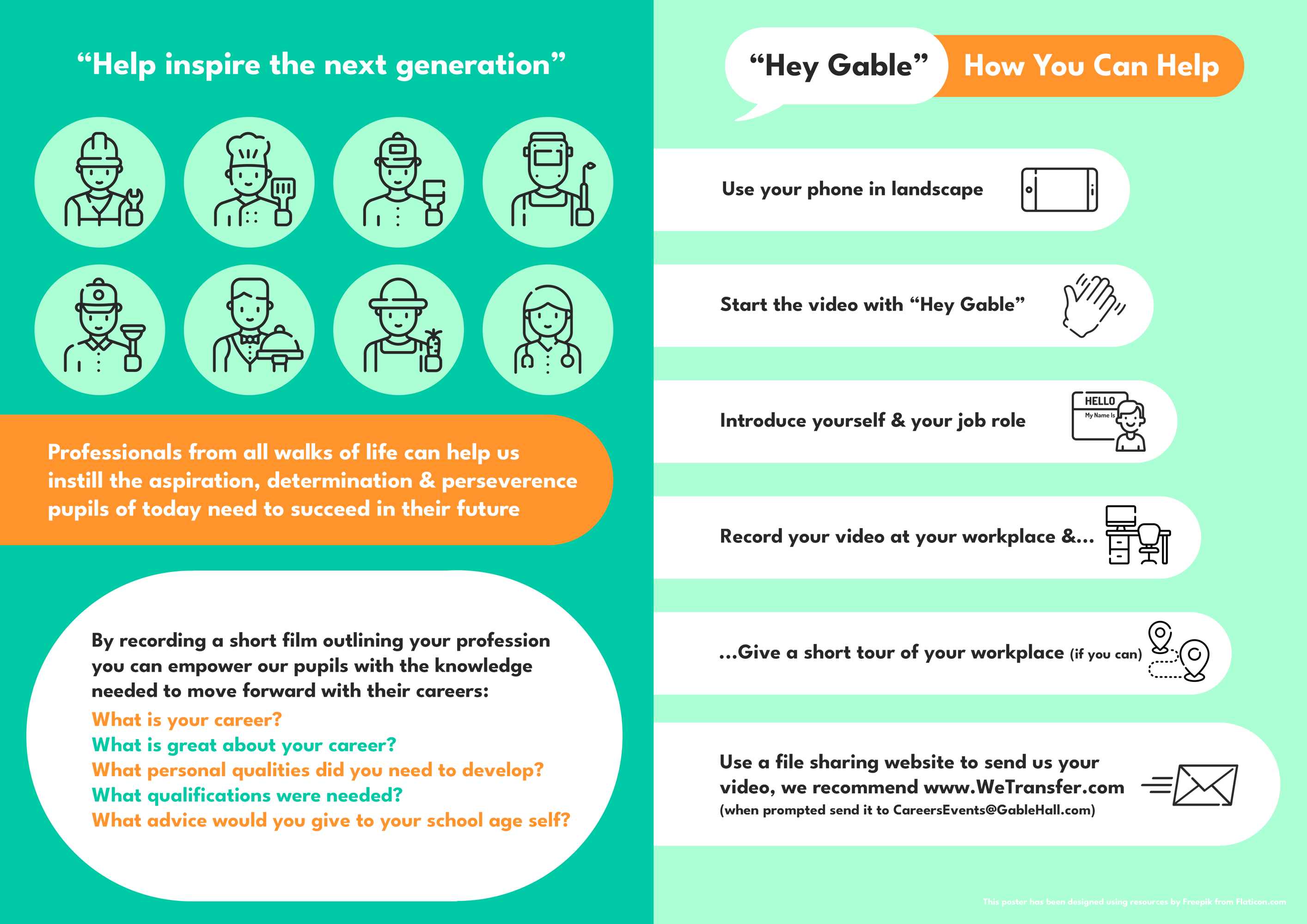 “Help inspire the next generation”

Professionals from all walks of life can help us instill the aspiration, determination & perseverence pupils of today need to succeed in their future

By recording a short film outlining your profession you can empower our pupils with the knowledge needed to move forward with their careers:
What is your career?
What is great about your career?
What personal qualities did you need to develop?
What qualifications were needed?
What advice would you give to your school age self?

“Hey Gable” How You Can Help

Use your phone in landscape

Start the video with “Hey Gable”

Introduce yourself & your job role

HELLO
My Name Is

Record your video at your workplace &...

...Give a short tour of your workplace (if you can)

Use a file sharing website to send us your video, we recommend www.WeTransfer.com
(when prompted send it to CareersEvents@GableHall.com)

This poster has been designed using resources by Freepik from Flaticon.com